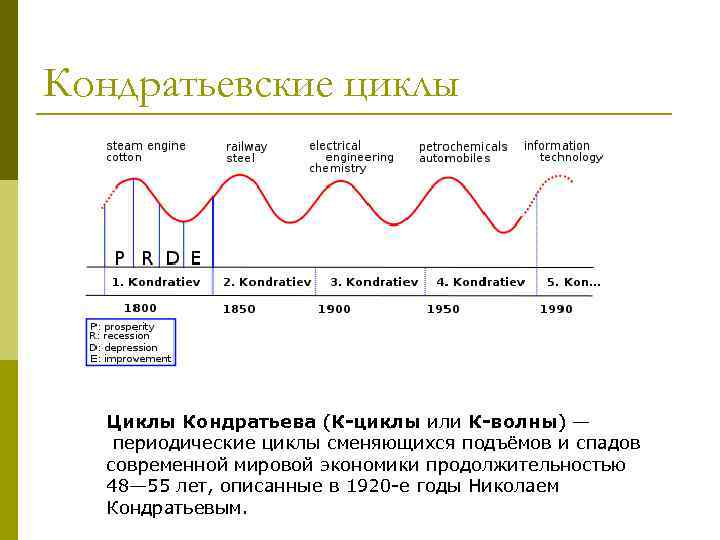 Кондратьевские циклы

steam engine cotton

railway steel

electrical engineering chemistry

petrochemicals automobiles

information technology

P R D E

1. Kondratiev

2. Kondratiev

3. Kondratiev

4. Kondratiev

5. Kon...

1800

1850

1900

1950

1990

P: prosperity
R: recession
D: depression
E: improvement

Циклы Кондратьева (К-циклы или К-волны) — периодические циклы сменяющихся подъёмов и спадов современной мировой экономики продолжительностью 48—55 лет, описанные в 1920-е годы Николаем Кондратьевым.